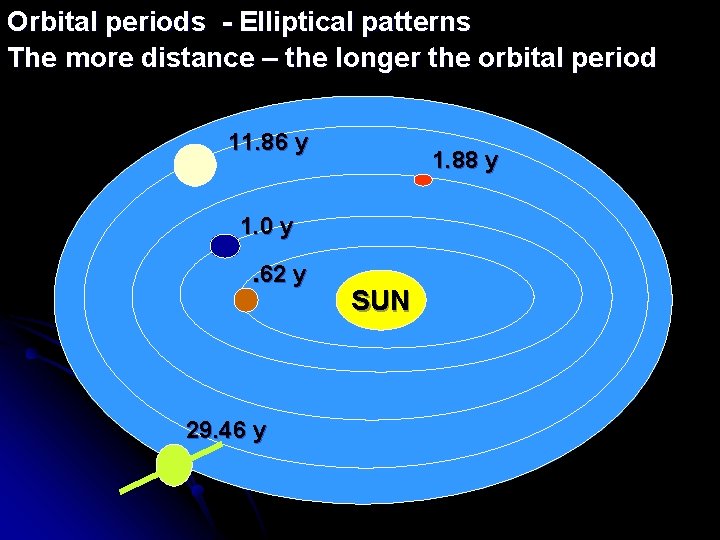 Orbital periods - Elliptical patterns
The more distance – the longer the orbital period

11.86 y

1.88 y

1.0 y

.62 y

SUN

29.46 y